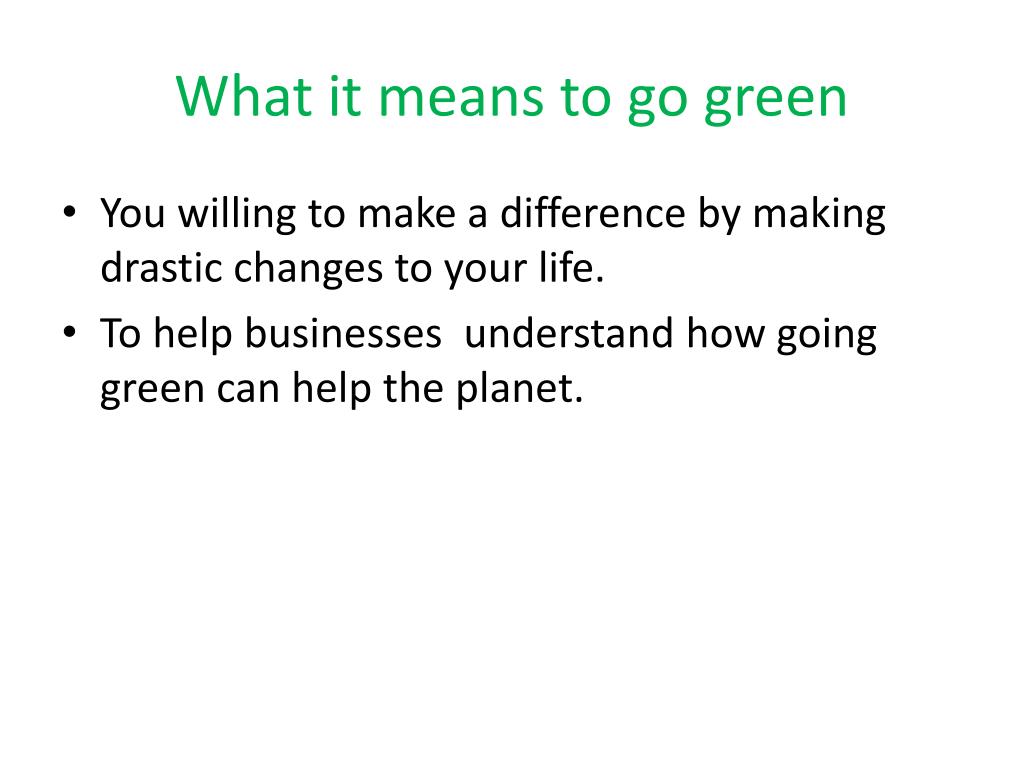 What it means to go green

• You willing to make a difference by making drastic changes to your life.
• To help businesses  understand how going green can help the planet.